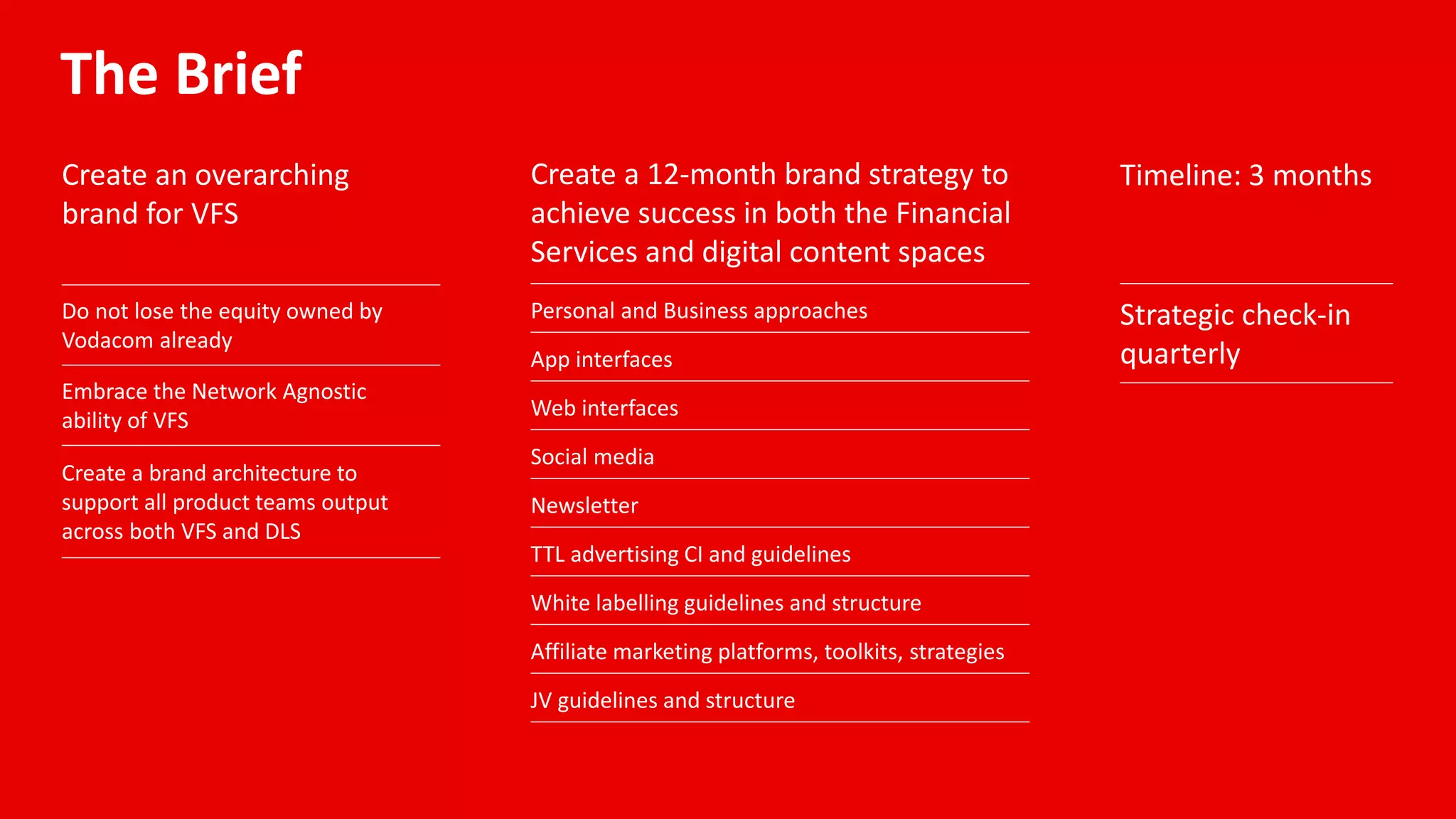 The Brief

Create an overarching brand for VFS

Do not lose the equity owned by Vodacom already

Embrace the Network Agnostic ability of VFS

Create a brand architecture to support all product teams output across both VFS and DLS

Create a 12-month brand strategy to achieve success in both the Financial Services and digital content spaces

Personal and Business approaches

App interfaces

Web interfaces

Social media

Newsletter

TTL advertising CI and guidelines

White labelling guidelines and structure

Affiliate marketing platforms, toolkits, strategies

JV guidelines and structure

Timeline: 3 months

Strategic check-in quarterly